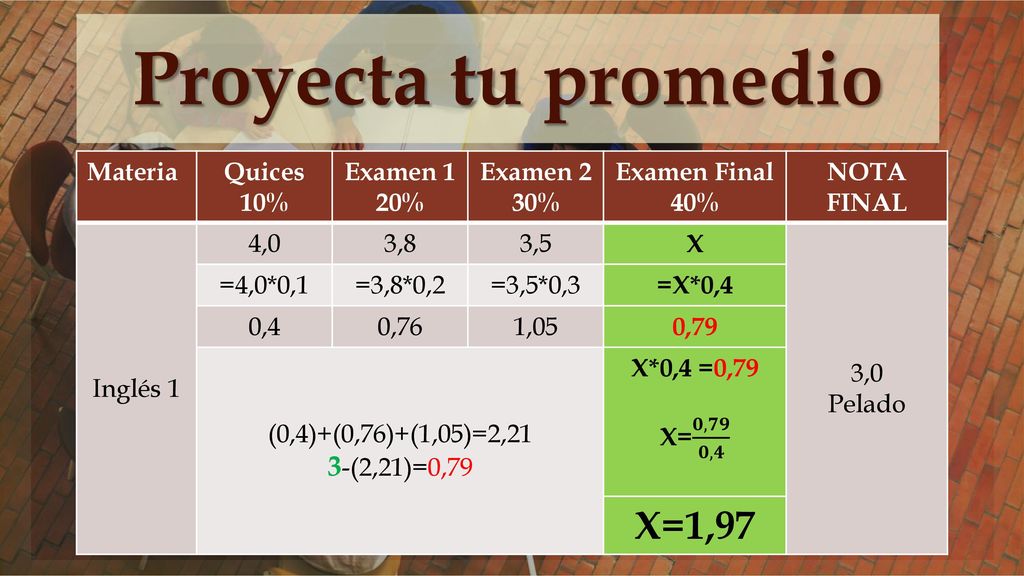 Proyecta tu promedio

| Materia | Quices 10% | Examen 1 20% | Examen 2 30% | Examen Final 40% | NOTA FINAL |
|---|---|---|---|---|---|
| Inglés 1 | 4,0 | 3,8 | 3,5 | X | 3,0 Pelado |
| | =4,0*0,1 | =3,8*0,2 | =3,5*0,3 | =X*0,4 | |
| | 0,4 | 0,76 | 1,05 | 0,79 | |
| | (0,4)+(0,76)+(1,05)=2,21 3-(2,21)=0,79 | | | X*0,4 =0,79 $X=\frac{0,79}{0,4}$ | |
| | | | | X=1,97 | |